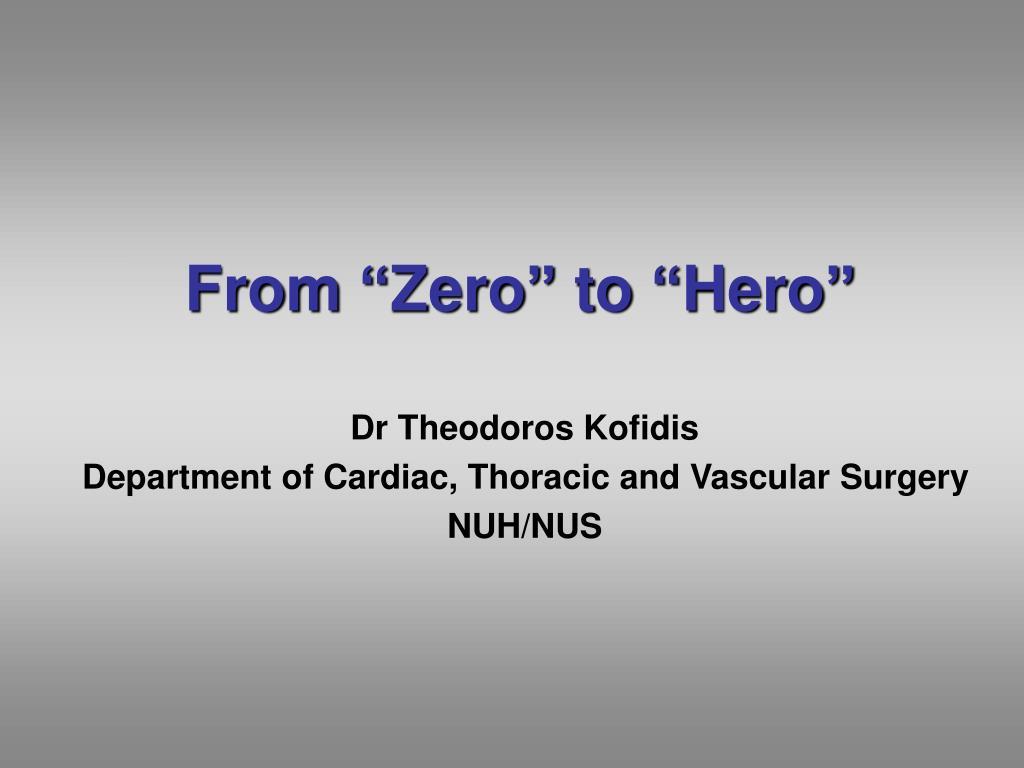 From “Zero” to “Hero”

Dr Theodoros Kofidis
Department of Cardiac, Thoracic and Vascular Surgery
NUH/NUS